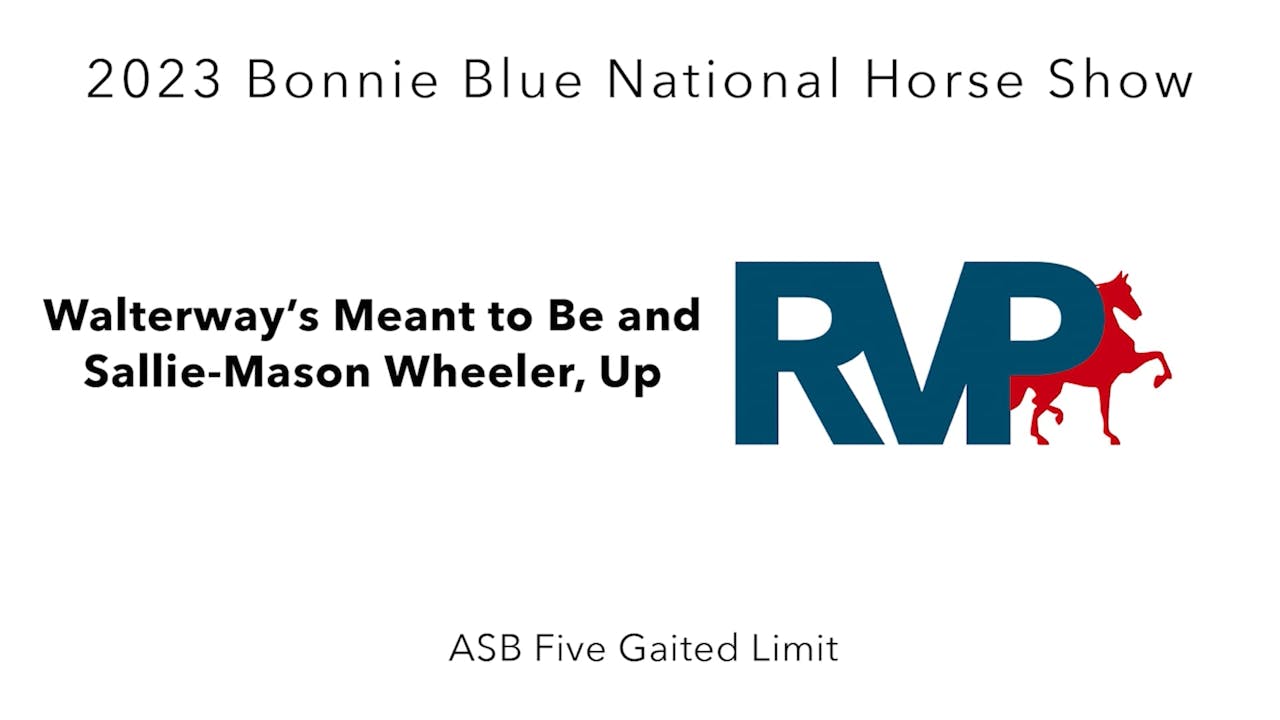 2023 Bonnie Blue National Horse Show

Walterway's Meant to Be and Sallie-Mason Wheeler, Up

RVP

ASB Five Gaited Limit